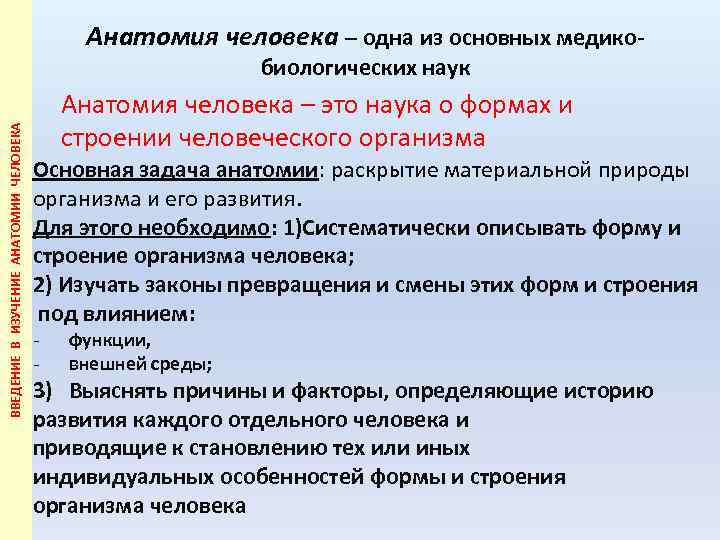 ВВЕДЕНИЕ В ИЗУЧЕНИЕ АНАТОМИИ ЧЕЛОВЕКА

Анатомия человека – одна из основных медико-биологических наук

Анатомия человека – это наука о формах и строении человеческого организма

Основная задача анатомии: раскрытие материальной природы организма и его развития.

Для этого необходимо: 1)Систематически описывать форму и строение организма человека;

2) Изучать законы превращения и смены этих форм и строения под влиянием:

- функции,
- внешней среды;

3) Выяснять причины и факторы, определяющие историю развития каждого отдельного человека и приводящие к становлению тех или иных индивидуальных особенностей формы и строения организма человека